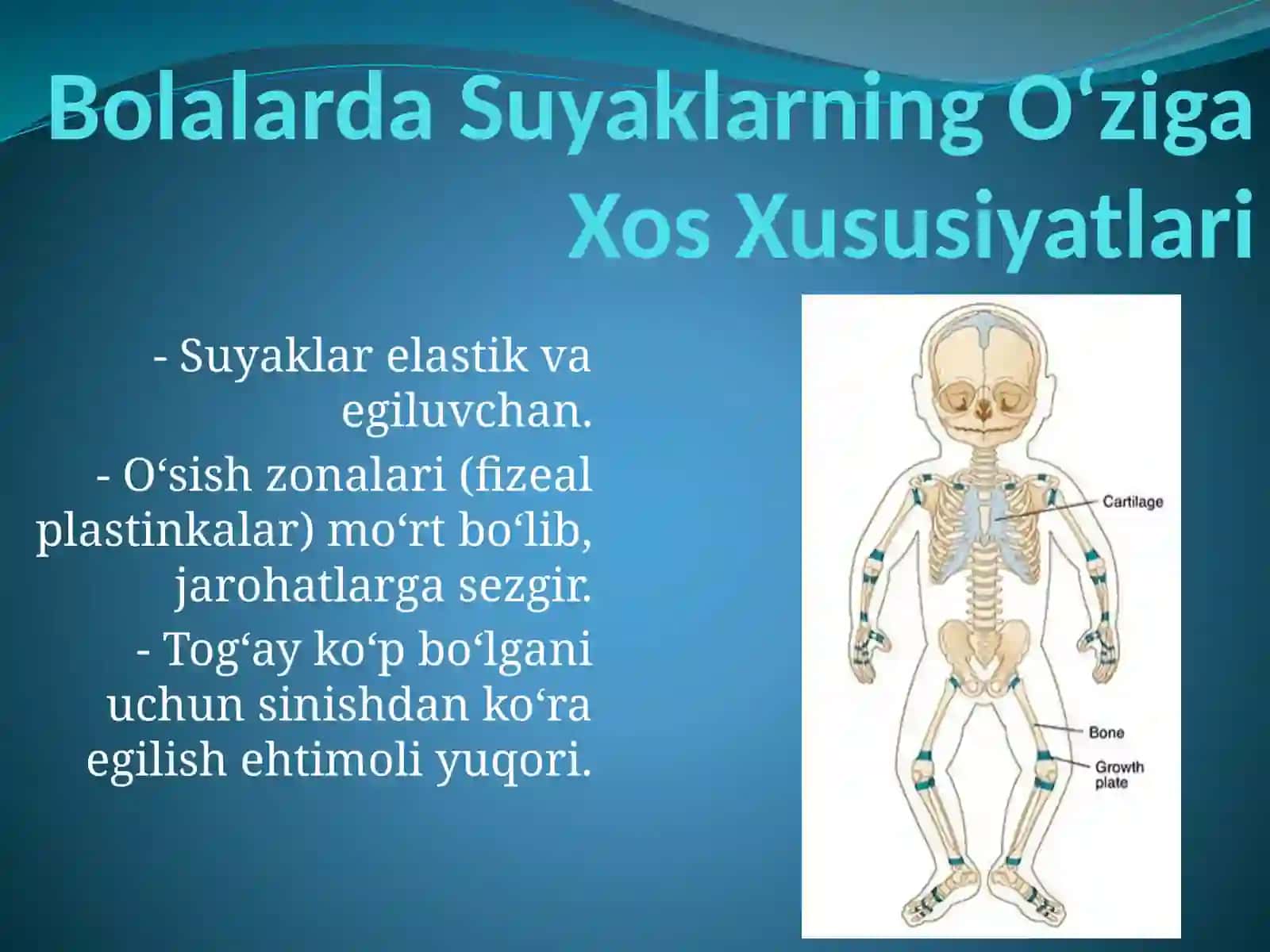 Bolalarda Suyaklarning O‘ziga Xos Xususiyatlari

- Suyaklar elastik va egiluvchan.

- O‘sish zonalari (fizeal plastinkalar) mo‘rt bo‘lib, jarohatlarga sezgir.

- Tog‘ay ko‘p bo‘lgani uchun sinishdan ko‘ra egilish ehtimoli yuqori.

Cartilage

Bone

Growth plate